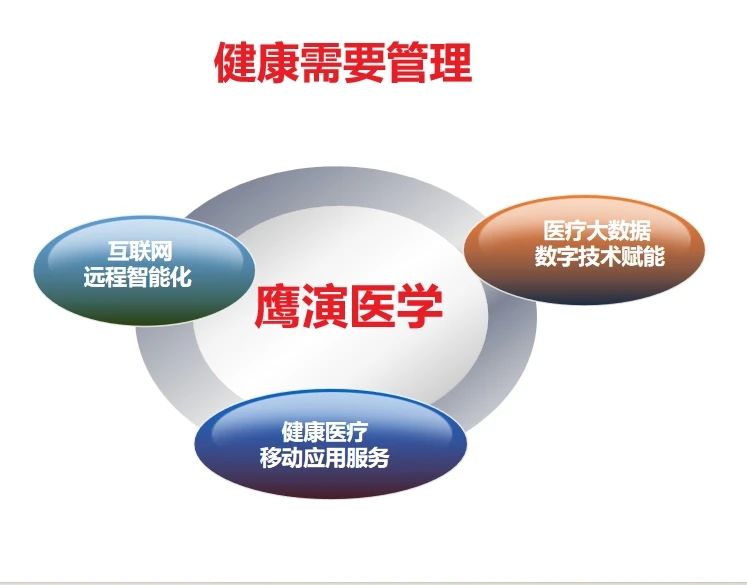 健康需要管理

互联网
远程智能化

医疗大数据
数字技术赋能

鹰演医学

健康医疗
移动应用服务